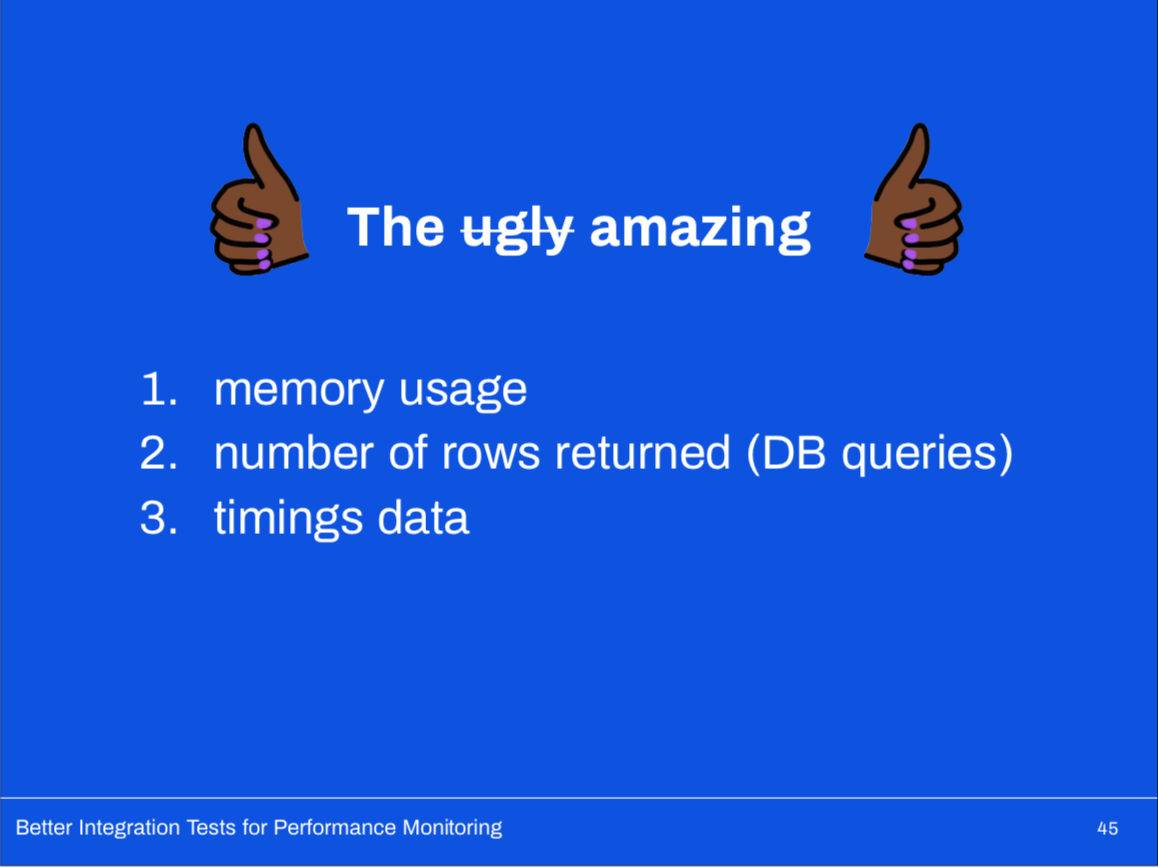 The ~~ugly~~ amazing

1. memory usage
2. number of rows returned (DB queries)
3. timings data

Better Integration Tests for Performance Monitoring

45